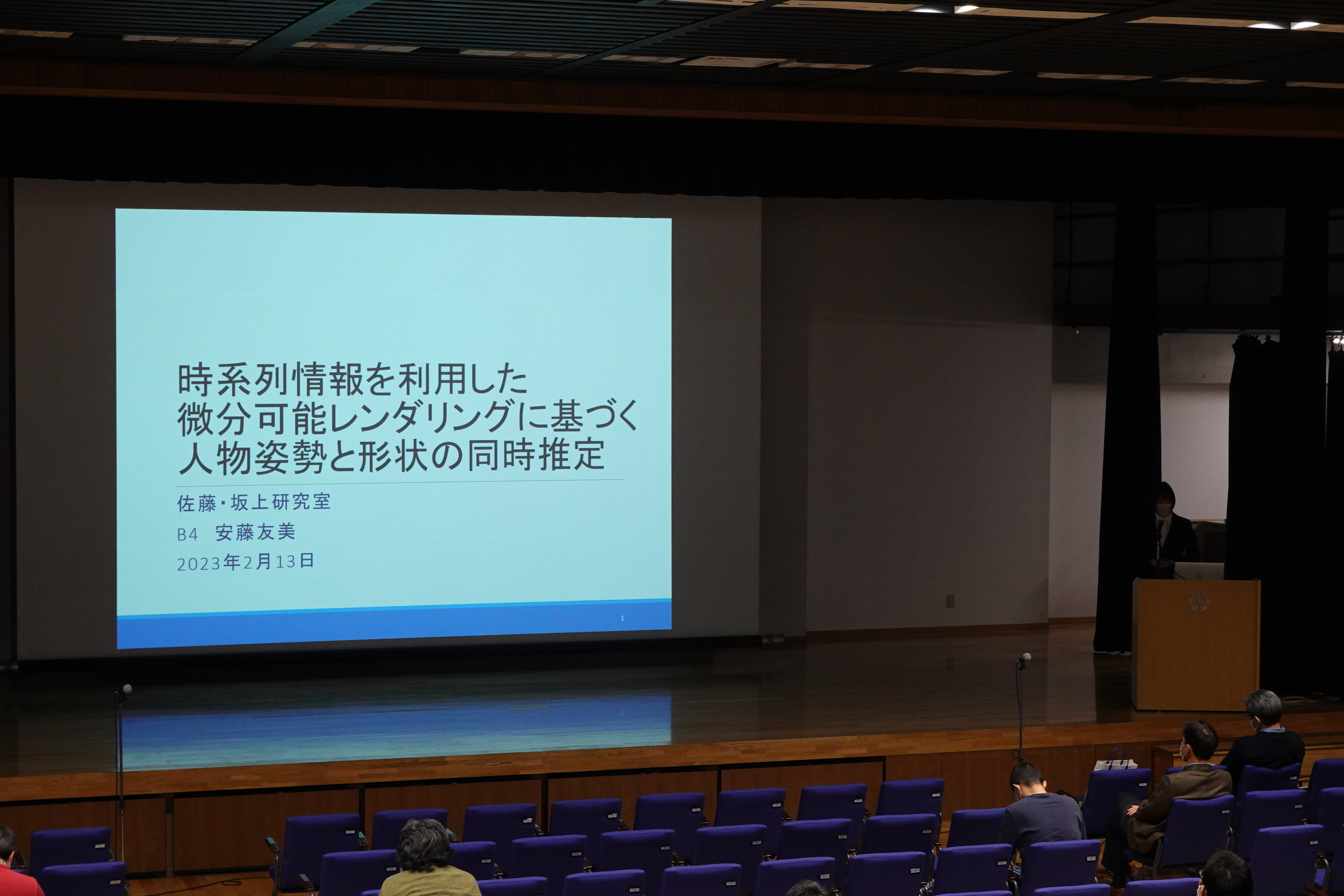 時系列情報を利用した
微分可能レンダリングに基づく
人物姿勢と形状の同時推定

佐藤・坂上研究室

B4　安藤友美

2023年2月13日

1